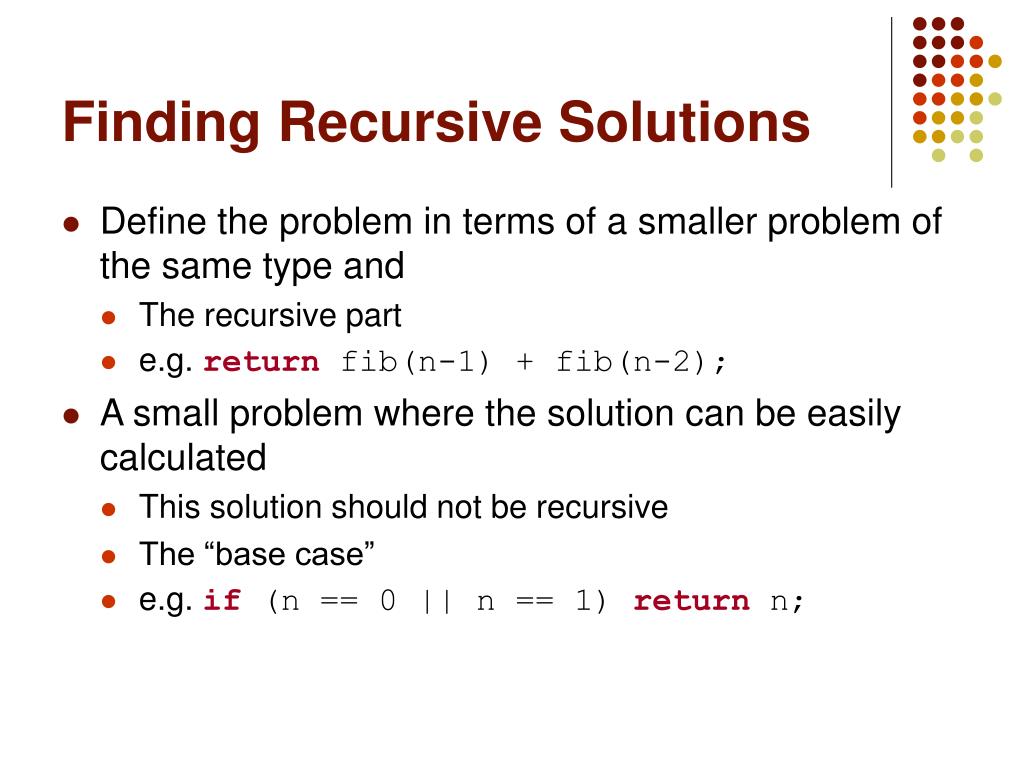 Finding Recursive Solutions

- Define the problem in terms of a smaller problem of the same type and
  - The recursive part
  - e.g. return fib(n-1) + fib(n-2);
- A small problem where the solution can be easily calculated
  - This solution should not be recursive
  - The “base case”
  - e.g. if (n == 0 || n == 1) return n;